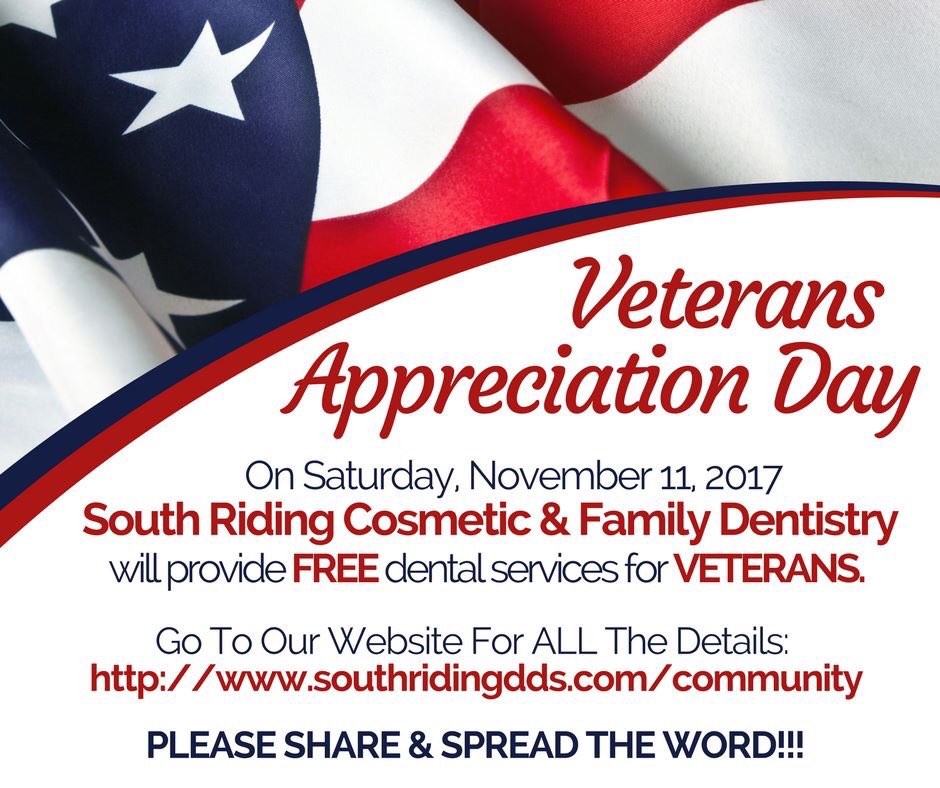 Veterans Appreciation Day

On Saturday, November 11, 2017
South Riding Cosmetic & Family Dentistry
will provide FREE dental services for VETERANS.

Go To Our Website For ALL The Details:
http://www.southridingdds.com/community

PLEASE SHARE & SPREAD THE WORD!!!